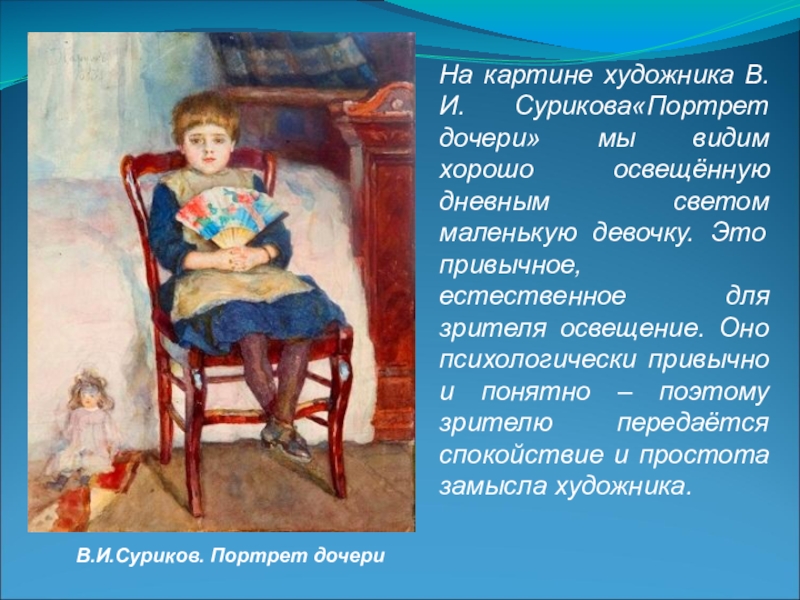 На картине художника В. И. Сурикова«Портрет дочери» мы видим хорошо освещённую дневным светом маленькую девочку. Это привычное, естественное для зрителя освещение. Оно психологически привычно и понятно – поэтому зрителю передаётся спокойствие и простота замысла художника.

В.И.Суриков. Портрет дочери